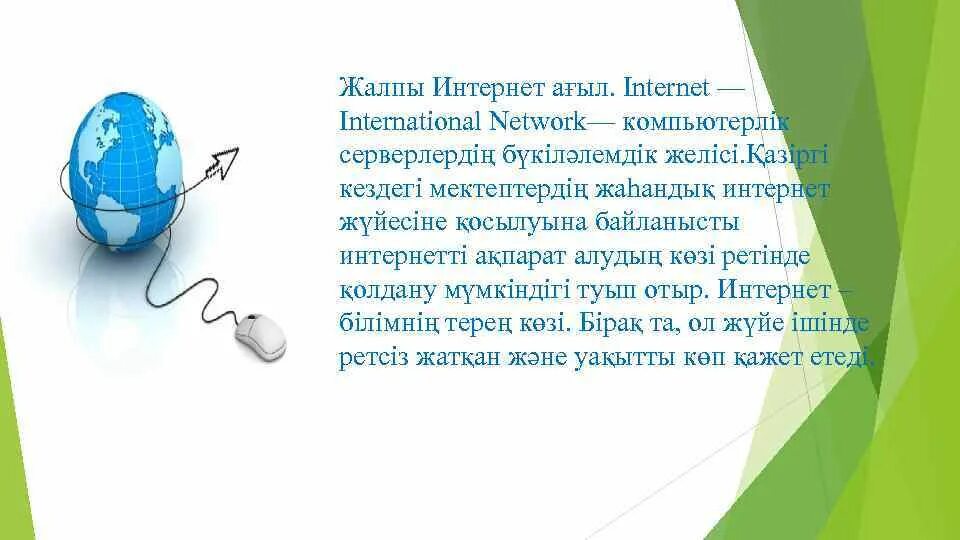 Жалпы Интернет ағыл. Internet — International Network— компьютерлік серверлердің бүкіләлемдік желісі.Қазіргі кездегі мектептердің жаһандық интернет жүйесіне қосылуына байланысты интернетті ақпарат алудың көзі ретінде қолдану мүмкіндігі туып отыр. Интернет – білімнің терең көзі. Бірақ та, ол жүйе ішінде ретсіз жатқан және уақытты көп қажет етеді.